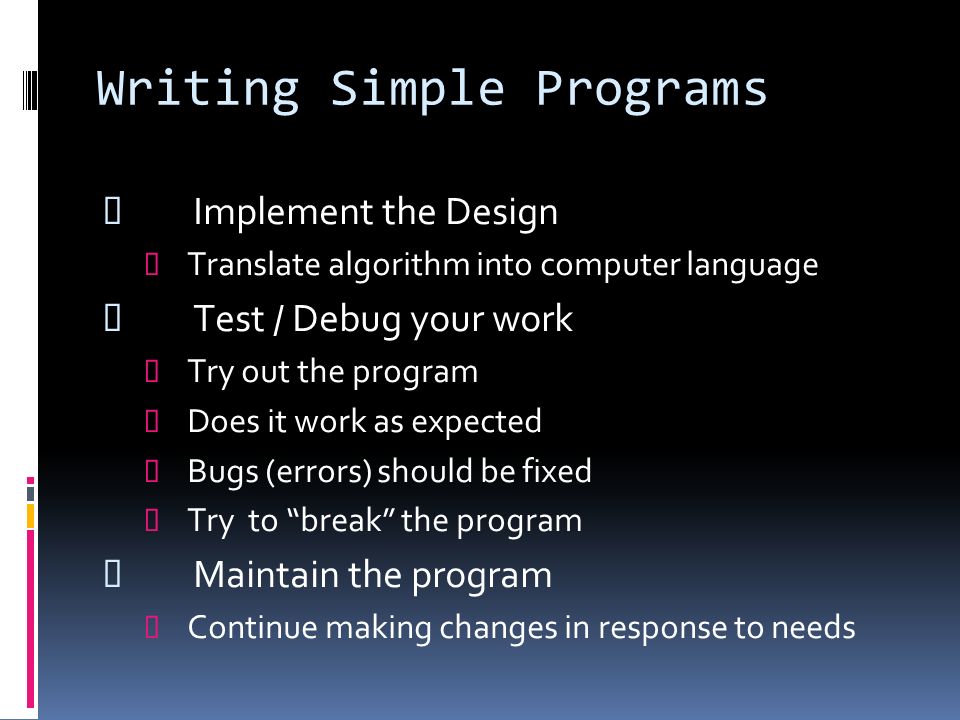 Writing Simple Programs

Implement the Design

Translate algorithm into computer language

Test / Debug your work

Try out the program

Does it work as expected

Bugs (errors) should be fixed

Try to “break” the program

Maintain the program

Continue making changes in response to needs